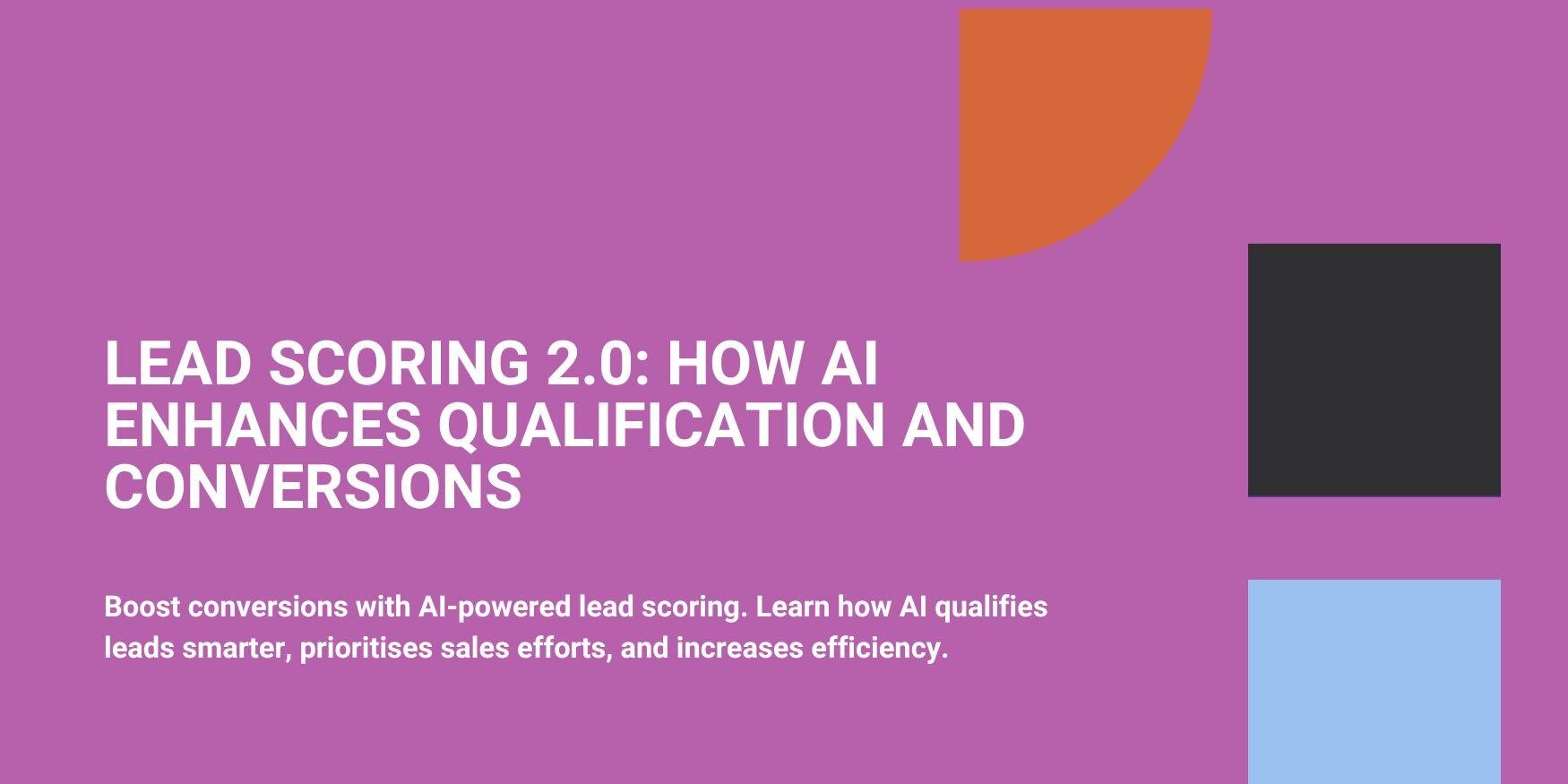 LEAD SCORING 2.0: HOW AI ENHANCES QUALIFICATION AND CONVERSIONS

Boost conversions with AI-powered lead scoring. Learn how AI qualifies leads smarter, prioritises sales efforts, and increases efficiency.